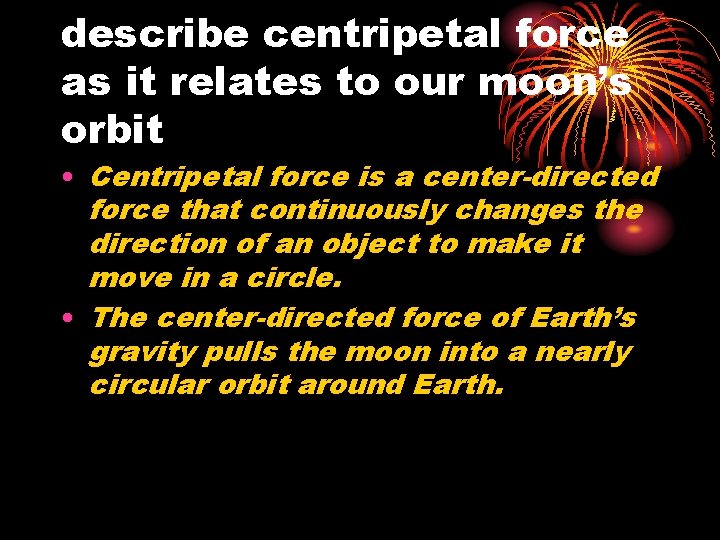 describe centripetal force as it relates to our moon’s orbit

• Centripetal force is a center-directed force that continuously changes the direction of an object to make it move in a circle.
• The center-directed force of Earth’s gravity pulls the moon into a nearly circular orbit around Earth.